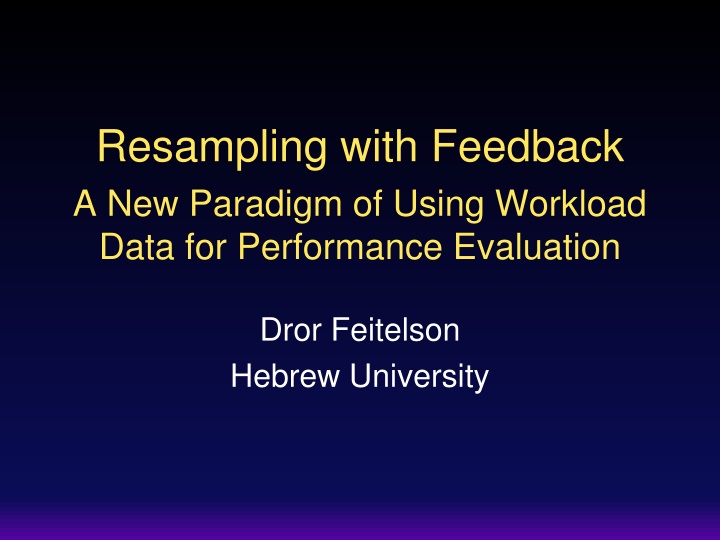 Resampling with Feedback

A New Paradigm of Using Workload Data for Performance Evaluation

Dror Feitelson

Hebrew University